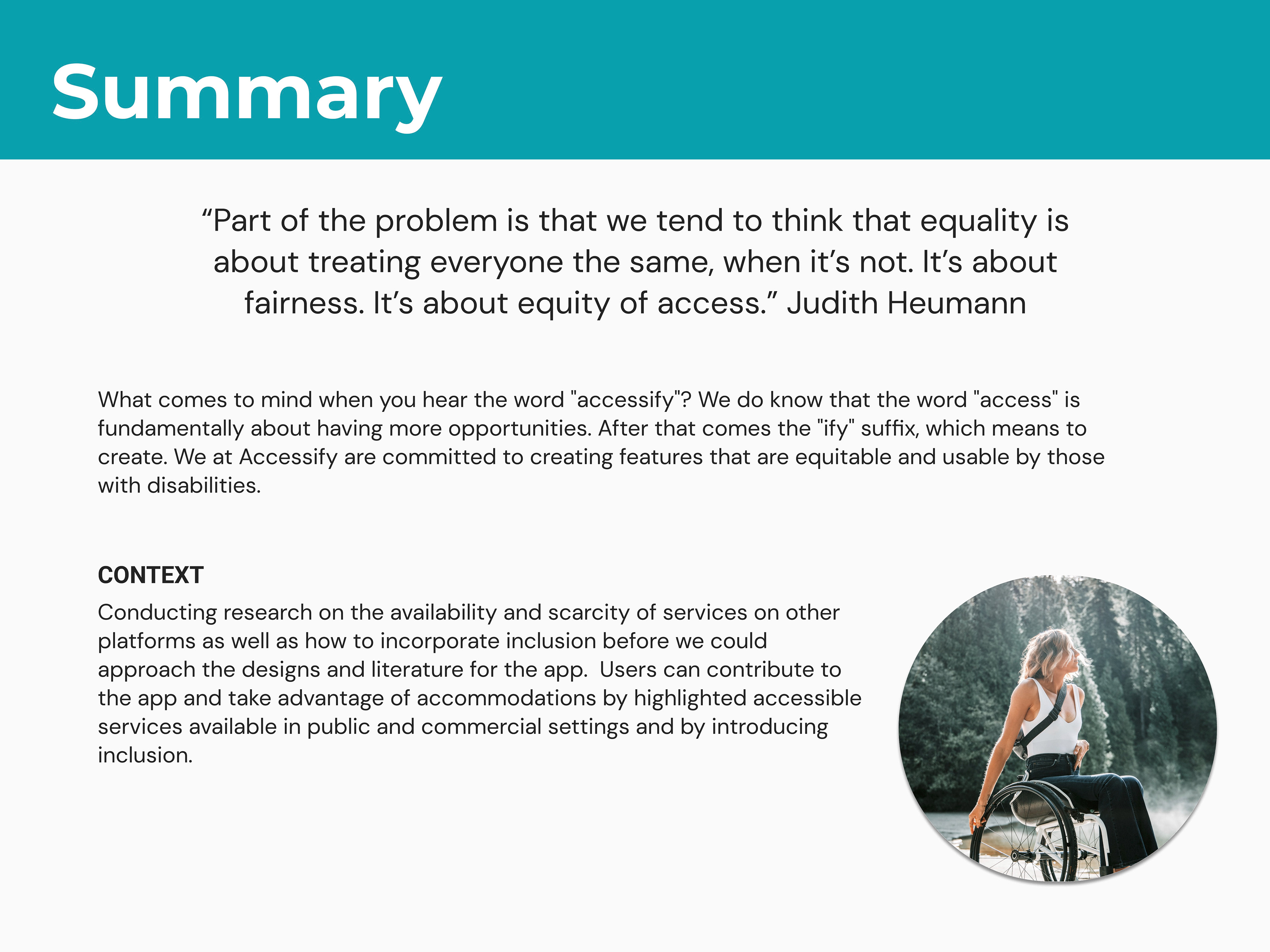 Summary

“Part of the problem is that we tend to think that equality is about treating everyone the same, when it’s not. It’s about fairness. It’s about equity of access.” Judith Heumann

What comes to mind when you hear the word "accessify"? We do know that the word "access" is fundamentally about having more opportunities. After that comes the "ify" suffix, which means to create. We at Accessify are committed to creating features that are equitable and usable by those with disabilities.

CONTEXT
Conducting research on the availability and scarcity of services on other platforms as well as how to incorporate inclusion before we could approach the designs and literature for the app. Users can contribute to the app and take advantage of accommodations by highlighted accessible services available in public and commercial settings and by introducing inclusion.